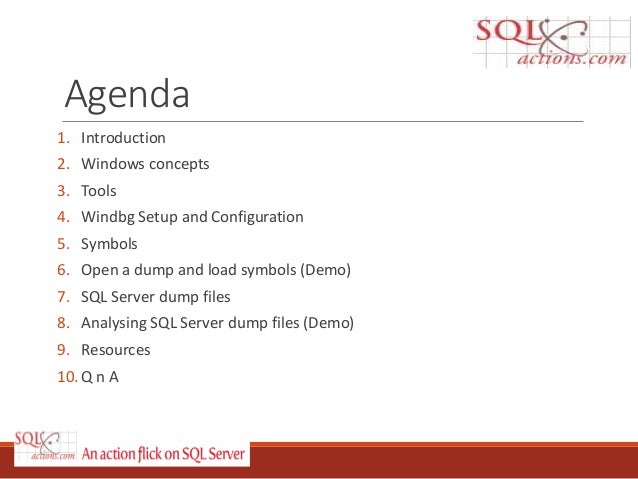 SQL actions.com

Agenda

1. Introduction
2. Windows concepts
3. Tools
4. Windbg Setup and Configuration
5. Symbols
6. Open a dump and load symbols (Demo)
7. SQL Server dump files
8. Analysing SQL Server dump files (Demo)
9. Resources
10. Q n A

SQL actions.com An action flick on SQL Server